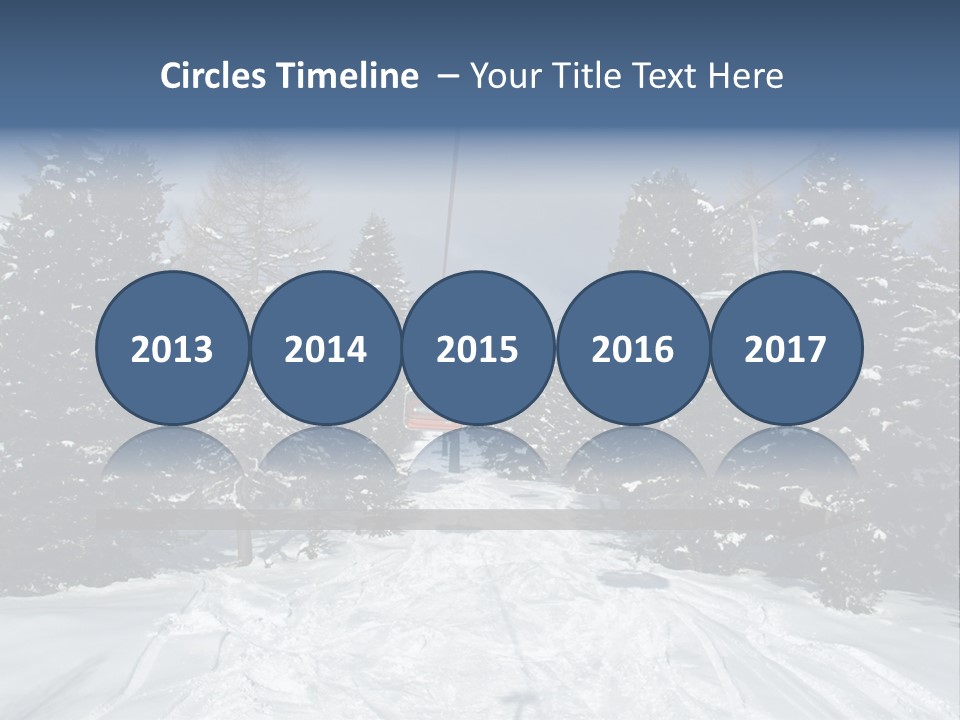 Circles Timeline – Your Title Text Here

2013

2014

2015

2016

2017